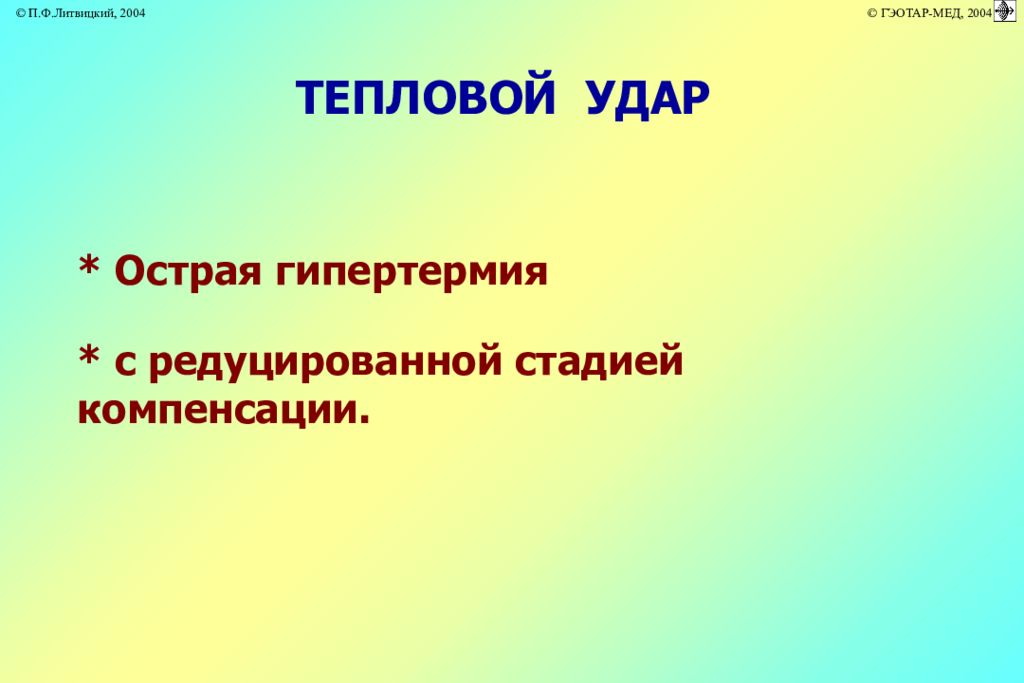 © П.Ф.Литвицкий, 2004

© ГЭОТАР-МЕД, 2004

ТЕПЛОВОЙ УДАР

* Острая гипертермия

* с редуцированной стадией компенсации.